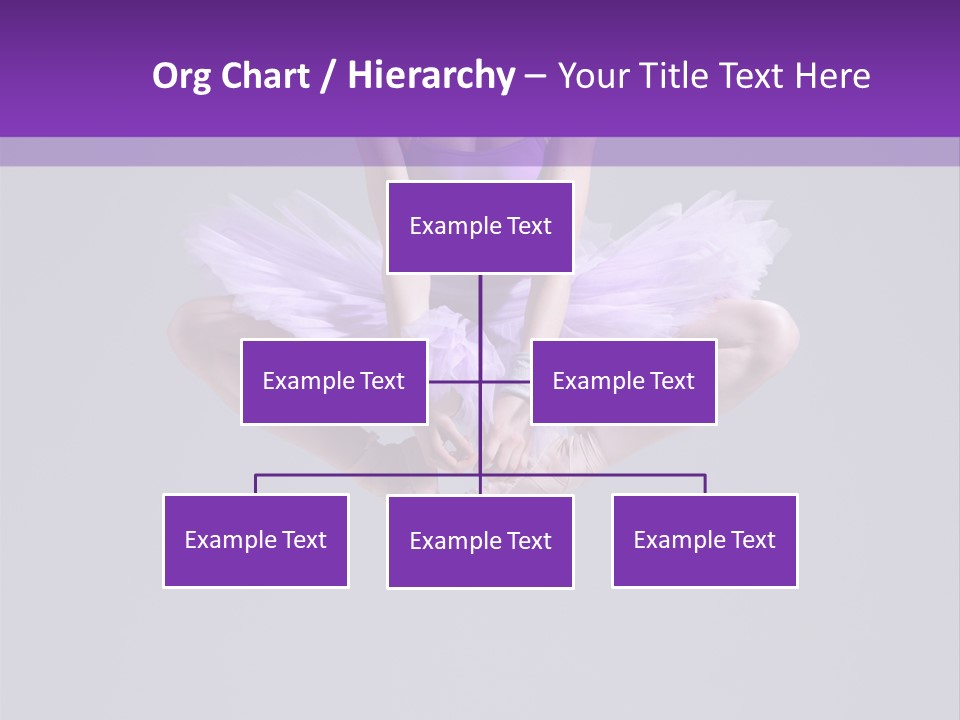 Org Chart / Hierarchy – Your Title Text Here

Example Text

Example Text

Example Text

Example Text

Example Text

Example Text